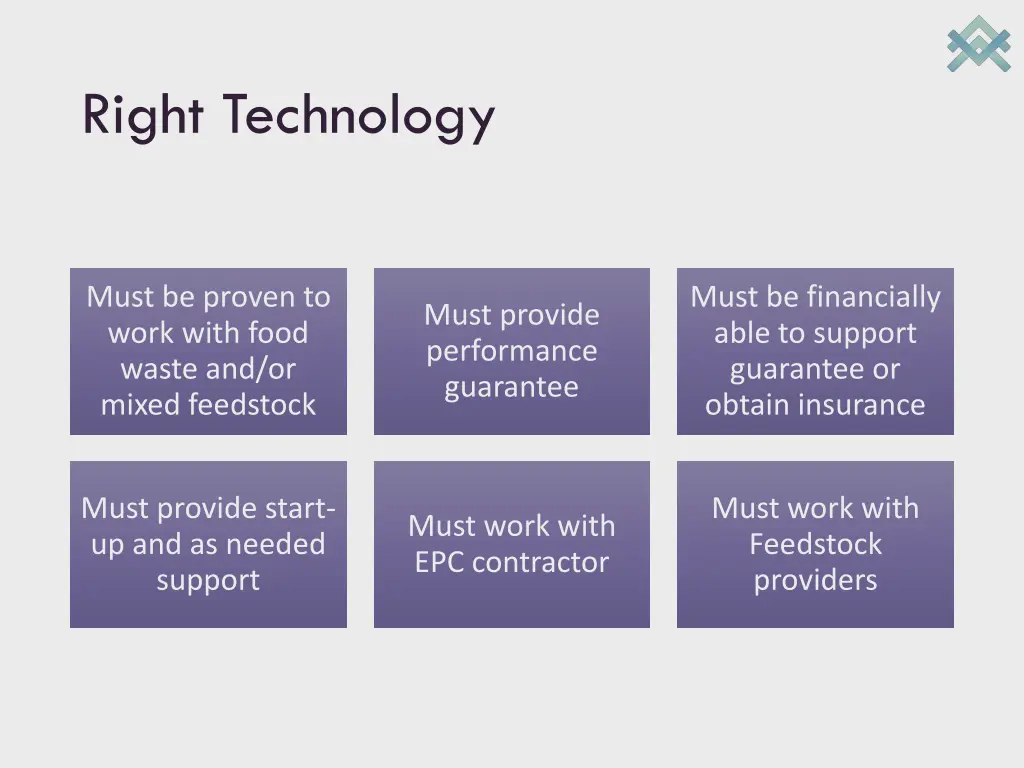 Right Technology

Must be proven to work with food waste and/or mixed feedstock

Must provide performance guarantee

Must be financially able to support guarantee or obtain insurance

Must provide start-up and as needed support

Must work with EPC contractor

Must work with Feedstock providers